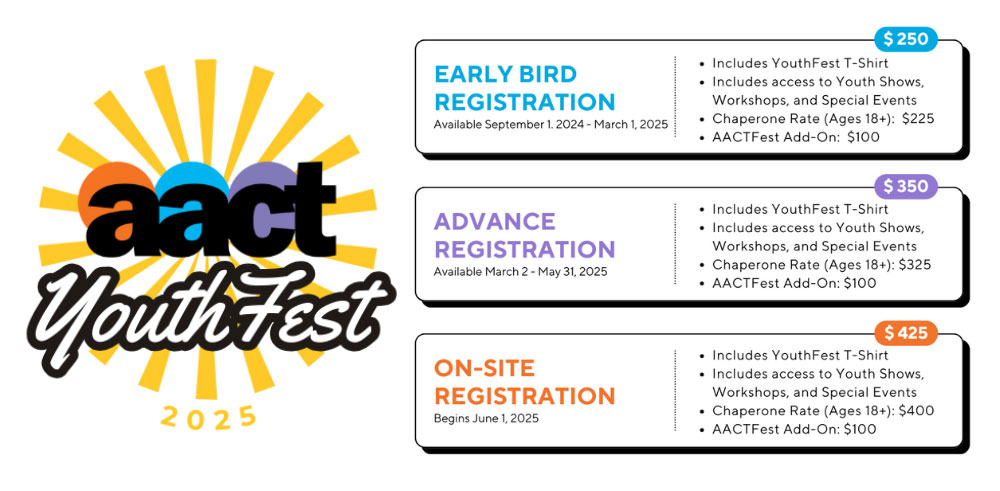 aact
YouthFest
2025

$ 250
EARLY BIRD REGISTRATION
Available September 1. 2024 - March 1, 2025
• Includes YouthFest T-Shirt
• Includes access to Youth Shows, Workshops, and Special Events
• Chaperone Rate (Ages 18+): $225
• AACTFest Add-On: $100

$ 350
ADVANCE REGISTRATION
Available March 2 - May 31, 2025
• Includes YouthFest T-Shirt
• Includes access to Youth Shows, Workshops, and Special Events
• Chaperone Rate (Ages 18+): $325
• AACTFest Add-On: $100

$ 425
ON-SITE REGISTRATION
Begins June 1, 2025
• Includes YouthFest T-Shirt
• Includes access to Youth Shows, Workshops, and Special Events
• Chaperone Rate (Ages 18+): $400
• AACTFest Add-On: $100